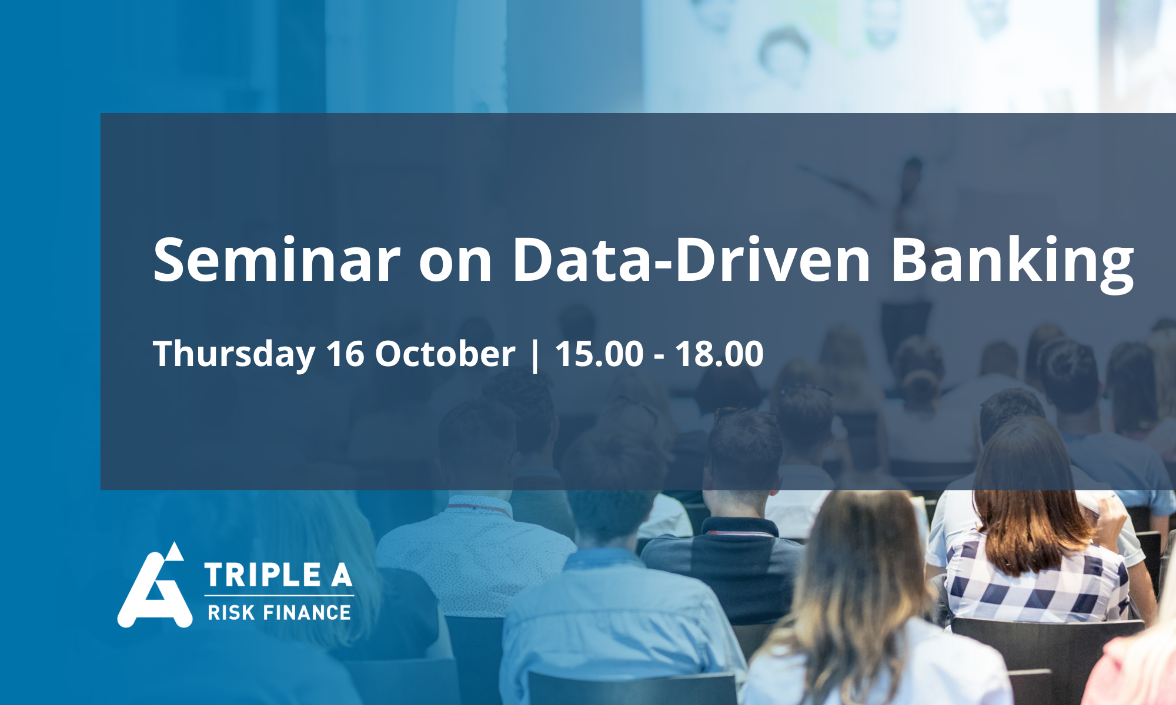 Seminar on Data-Driven Banking

Thursday 16 October | 15.00 - 18.00

TRIPLE A
RISK FINANCE